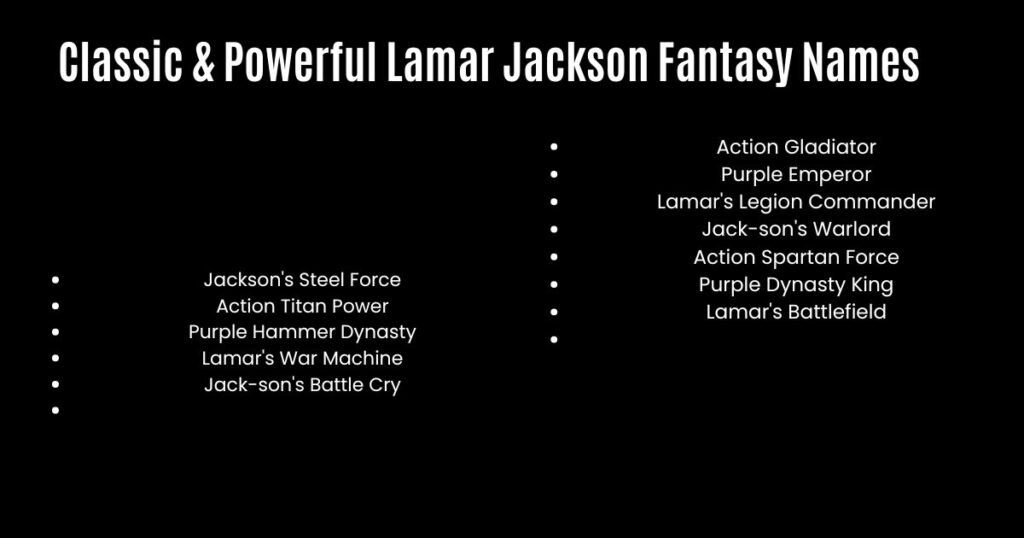 Classic & Powerful Lamar Jackson Fantasy Names

- Jackson's Steel Force
- Action Titan Power
- Purple Hammer Dynasty
- Lamar's War Machine
- Jack-son's Battle Cry
-

- Action Gladiator
- Purple Emperor
- Lamar's Legion Commander
- Jack-son's Warlord
- Action Spartan Force
- Purple Dynasty King
- Lamar's Battlefield
-